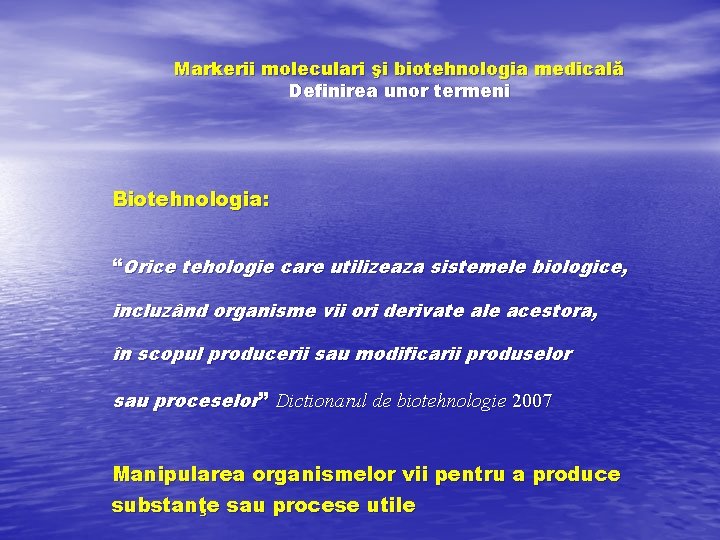 Markerii moleculari şi biotehnologia medicală
Definirea unor termeni

Biotehnologia:

“Orice tehologie care utilizeaza sistemele biologice, incluzând organisme vii ori derivate ale acestora, în scopul producerii sau modificarii produselor sau proceselor” Dictionarul de biotehnologie 2007

Manipularea organismelor vii pentru a produce substanţe sau procese utile